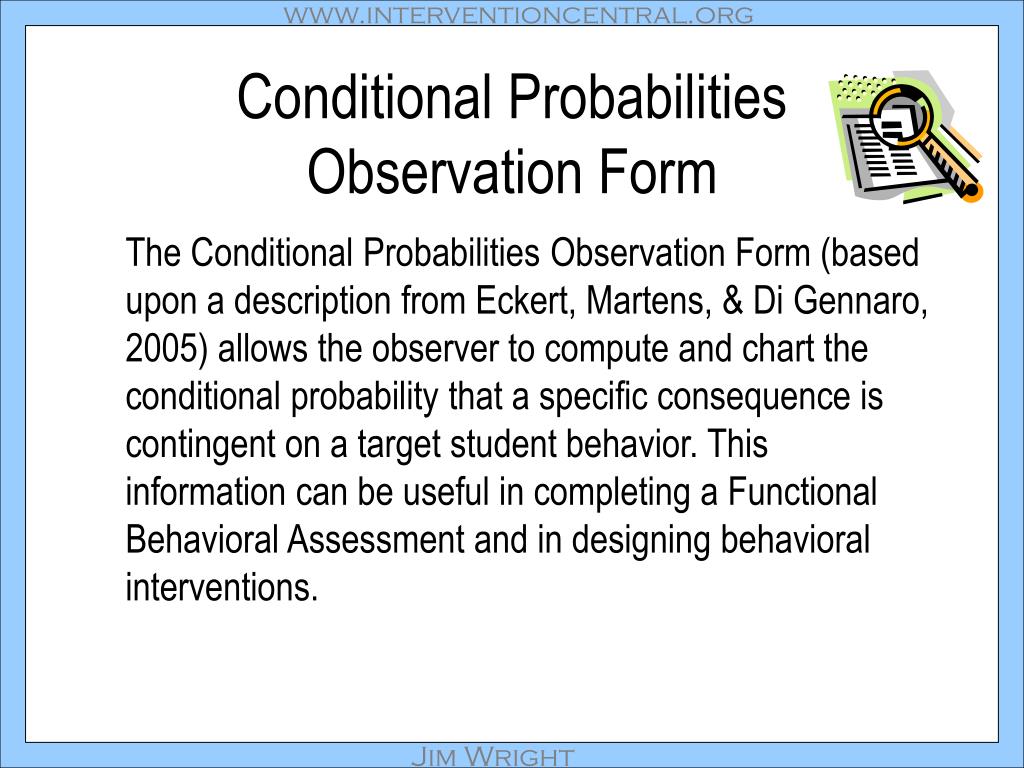 www.interventioncentral.org

Conditional Probabilities Observation Form

The Conditional Probabilities Observation Form (based upon a description from Eckert, Martens, & Di Gennaro, 2005) allows the observer to compute and chart the conditional probability that a specific consequence is contingent on a target student behavior. This information can be useful in completing a Functional Behavioral Assessment and in designing behavioral interventions.

Jim Wright